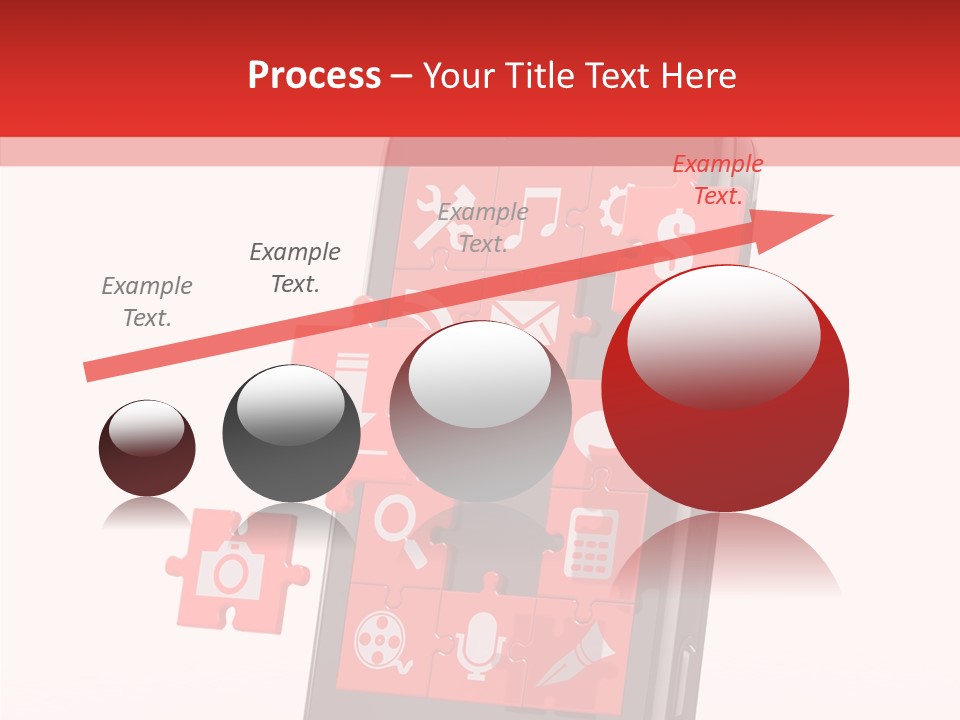 Process – Your Title Text Here

Example Text.

Example Text.

Example Text.

Example Text.